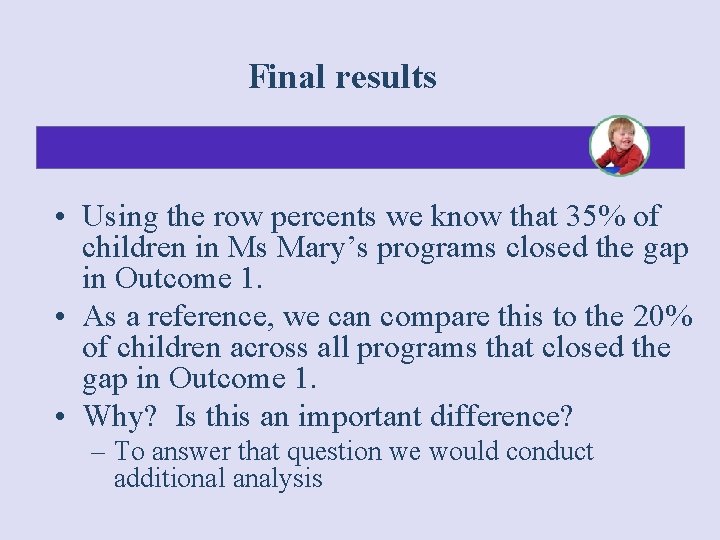 Final results

• Using the row percents we know that 35% of children in Ms Mary’s programs closed the gap in Outcome 1.
• As a reference, we can compare this to the 20% of children across all programs that closed the gap in Outcome 1.
• Why? Is this an important difference?
– To answer that question we would conduct additional analysis